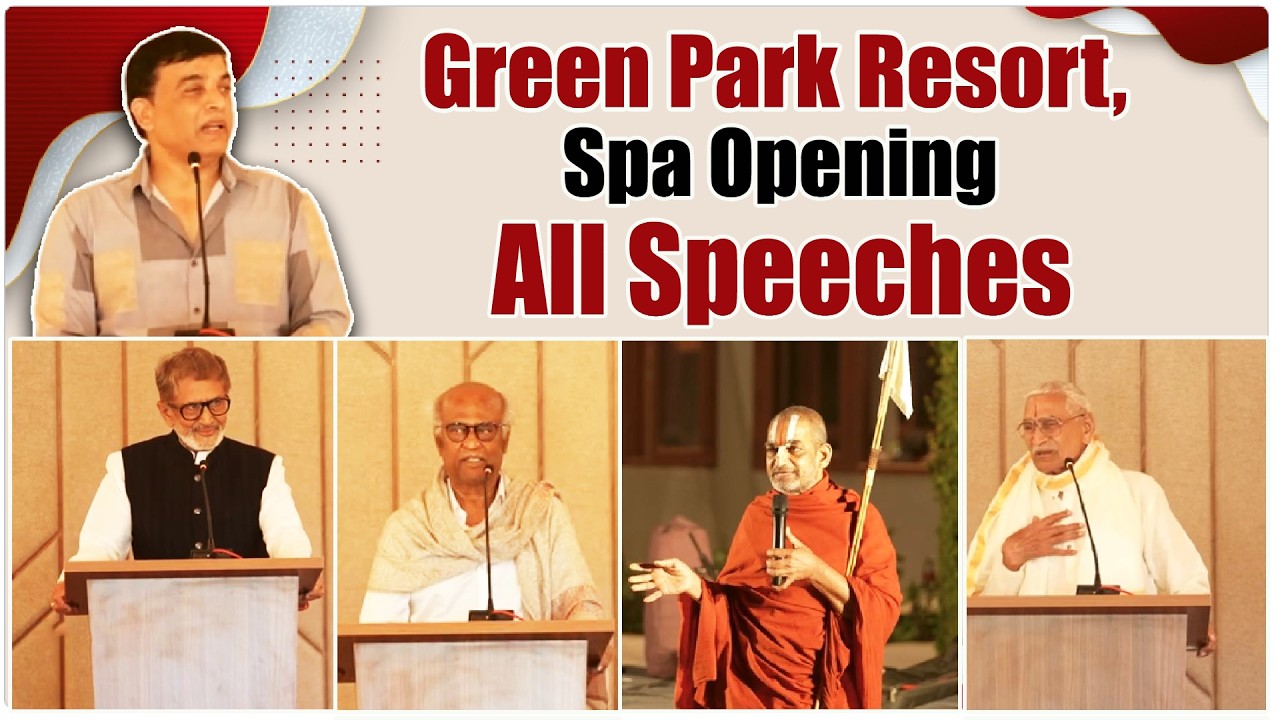 Green Park Resort,
Spa Opening
All Speeches